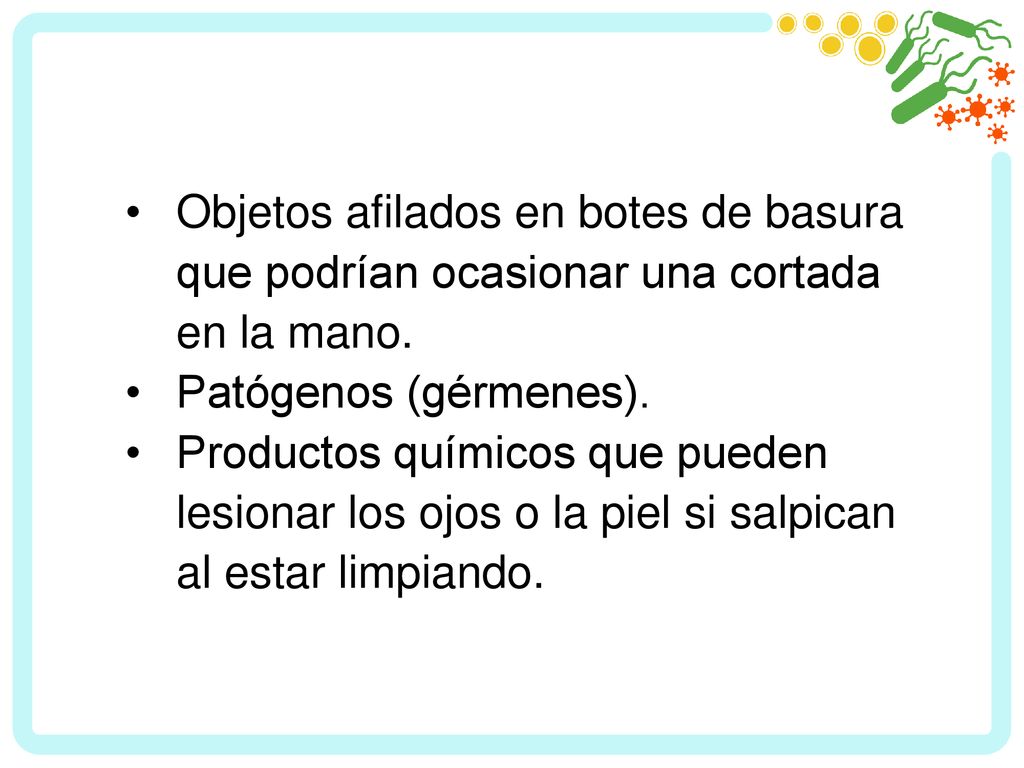 • Objetos afilados en botes de basura que podrían ocasionar una cortada en la mano.
• Patógenos (gérmenes).
• Productos químicos que pueden lesionar los ojos o la piel si salpican al estar limpiando.